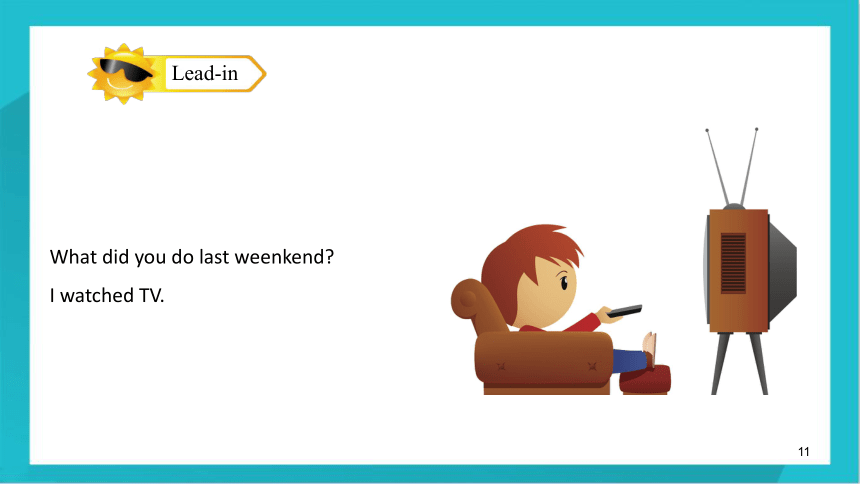 Lead-in

What did you do last weenkend?

I watched TV.

11